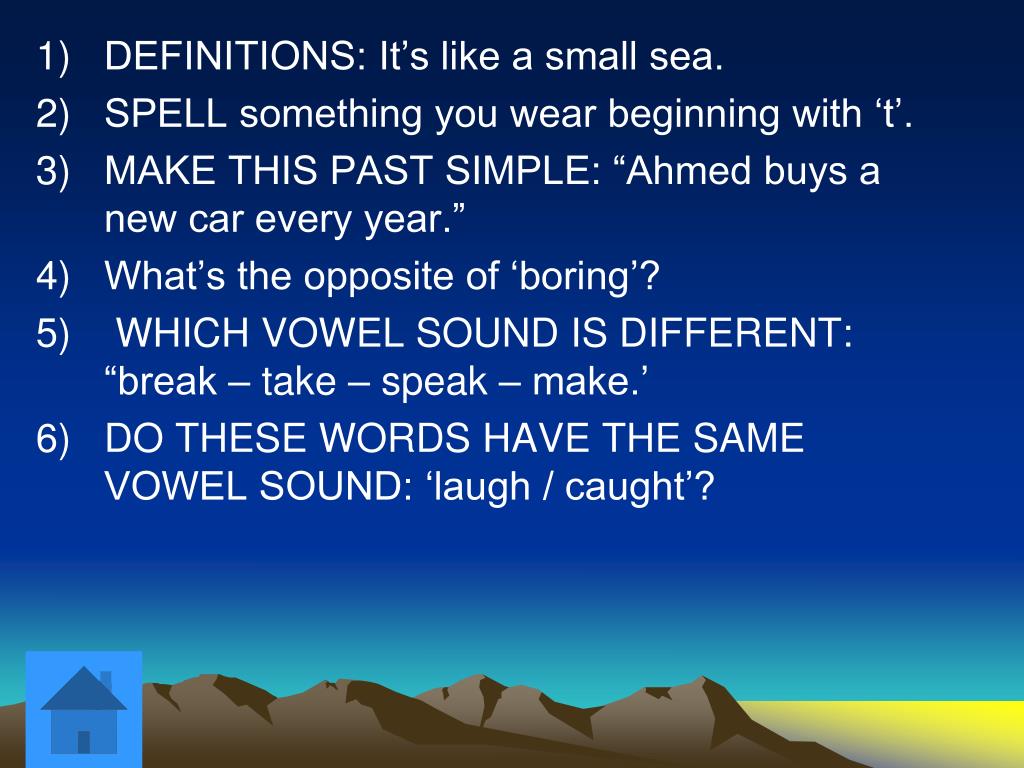 1) DEFINITIONS: It’s like a small sea.
2) SPELL something you wear beginning with ‘t’.
3) MAKE THIS PAST SIMPLE: “Ahmed buys a new car every year.”
4) What’s the opposite of ‘boring’?
5) WHICH VOWEL SOUND IS DIFFERENT: “break – take – speak – make.’
6) DO THESE WORDS HAVE THE SAME VOWEL SOUND: ‘laugh / caught’?